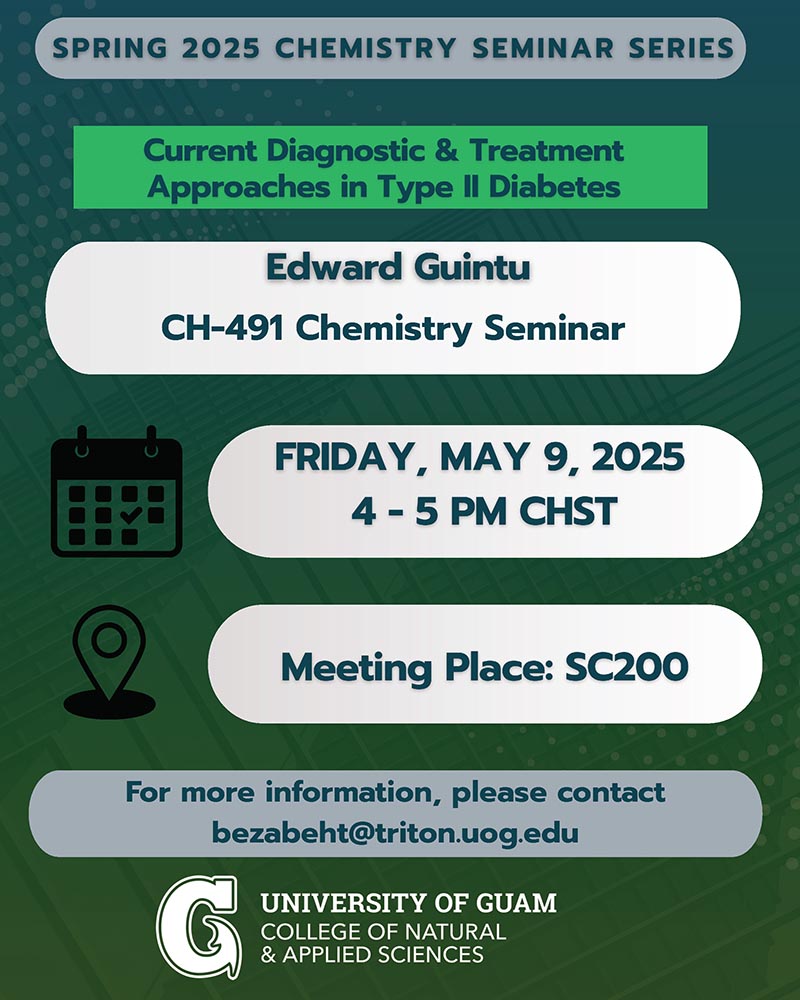 SPRING 2025 CHEMISTRY SEMINAR SERIES

Current Diagnostic & Treatment Approaches in Type II Diabetes

Edward Guintu

CH-491 Chemistry Seminar

FRIDAY, MAY 9, 2025
4 - 5 PM CHST

Meeting Place: SC200

For more information, please contact
bezabeht@triton.uog.edu

G

UNIVERSITY OF GUAM
COLLEGE OF NATURAL
& APPLIED SCIENCES